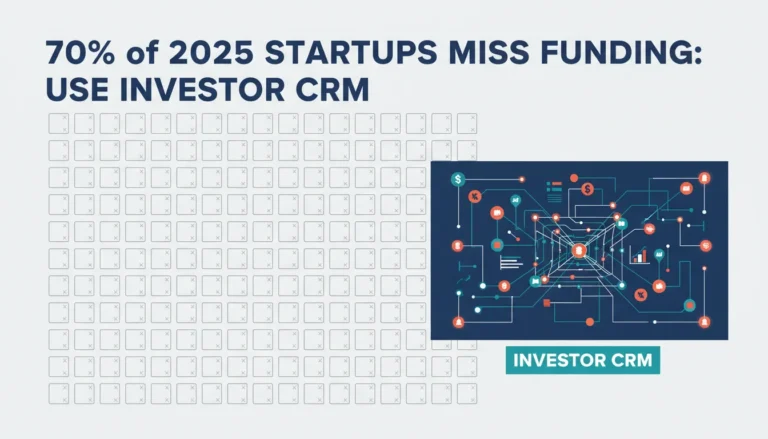 70% of 2025 STARTUPS MISS FUNDING: USE INVESTOR CRM

INVESTOR CRM